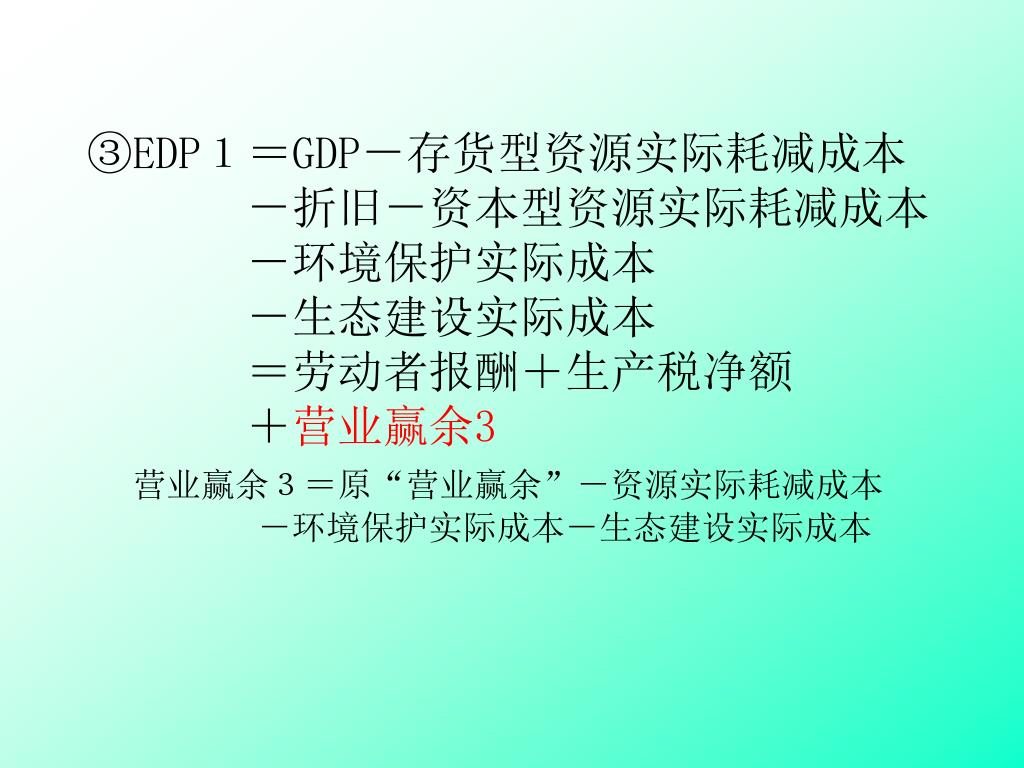 ③EDP１＝GDP－存货型资源实际耗减成本
－折旧－资本型资源实际耗减成本
－环境保护实际成本
－生态建设实际成本
＝劳动者报酬＋生产税净额
＋营业赢余3

营业赢余３＝原“营业赢余”－资源实际耗减成本
－环境保护实际成本－生态建设实际成本